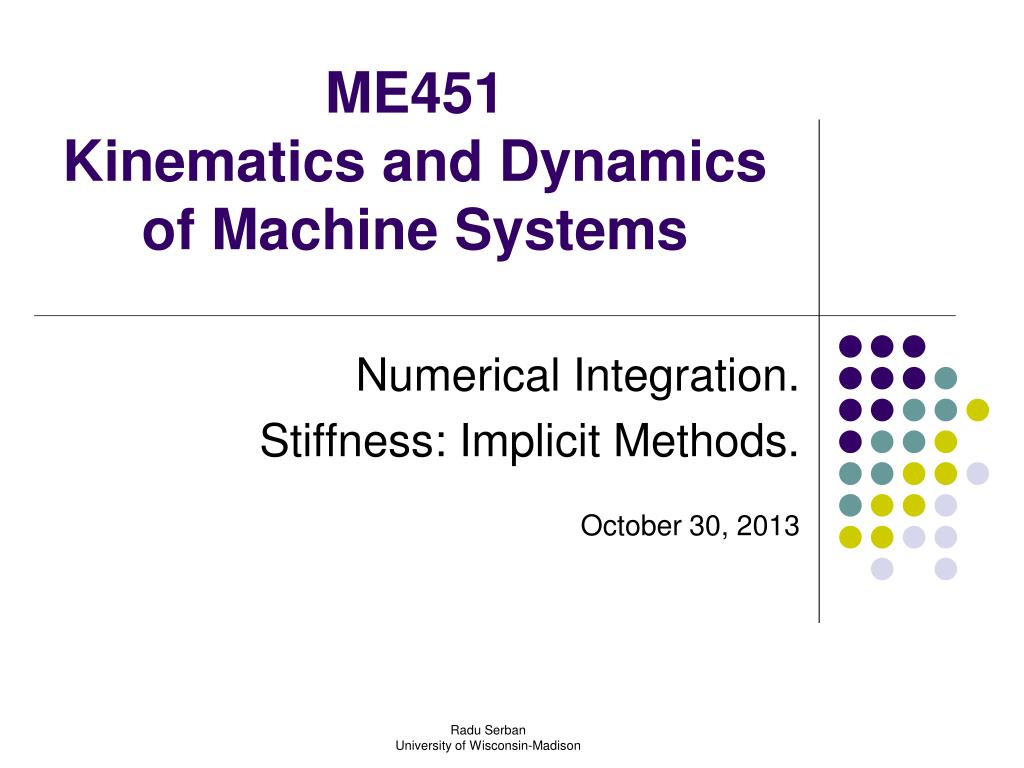 ME451
Kinematics and Dynamics of Machine Systems

Numerical Integration.
Stiffness: Implicit Methods.

October 30, 2013

Radu Serban
University of Wisconsin-Madison